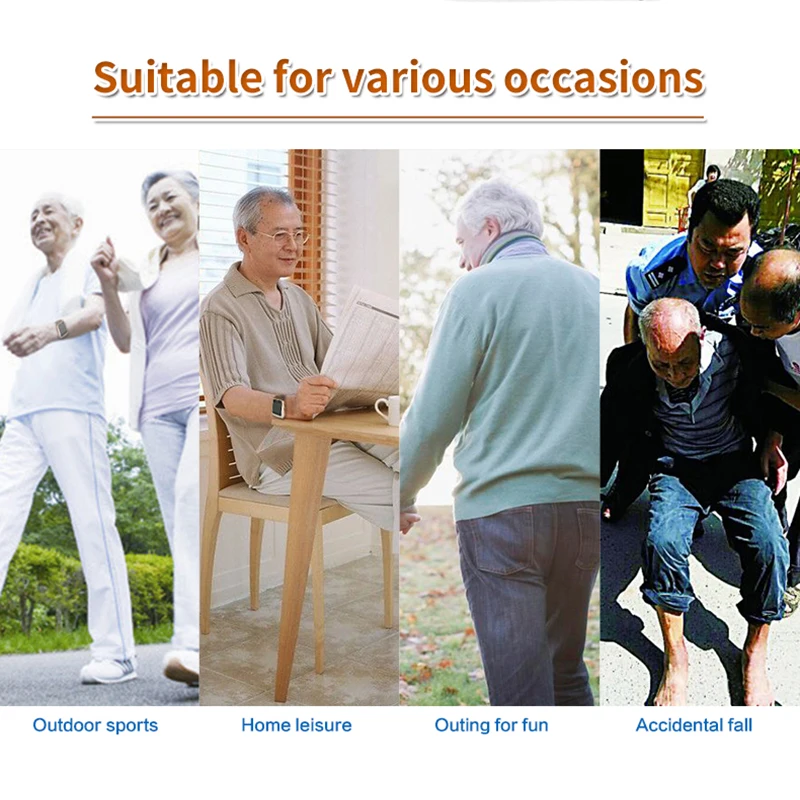 Suitable for various occasions

Outdoor sports

Home leisure

Outing for fun

Accidental fall